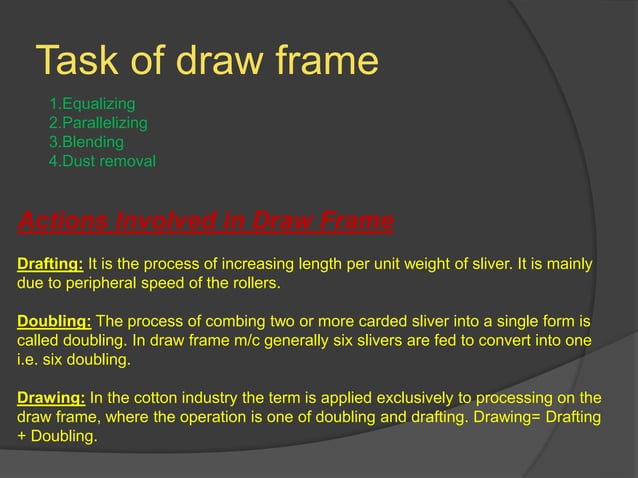 Task of draw frame

1.Equalizing
2.Parallelizing
3.Blending
4.Dust removal

Actions Involved in Draw Frame

Drafting: It is the process of increasing length per unit weight of sliver. It is mainly due to peripheral speed of the rollers.

Doubling: The process of combing two or more carded sliver into a single form is called doubling. In draw frame m/c generally six slivers are fed to convert into one i.e. six doubling.

Drawing: In the cotton industry the term is applied exclusively to processing on the draw frame, where the operation is one of doubling and drafting. Drawing= Drafting + Doubling.